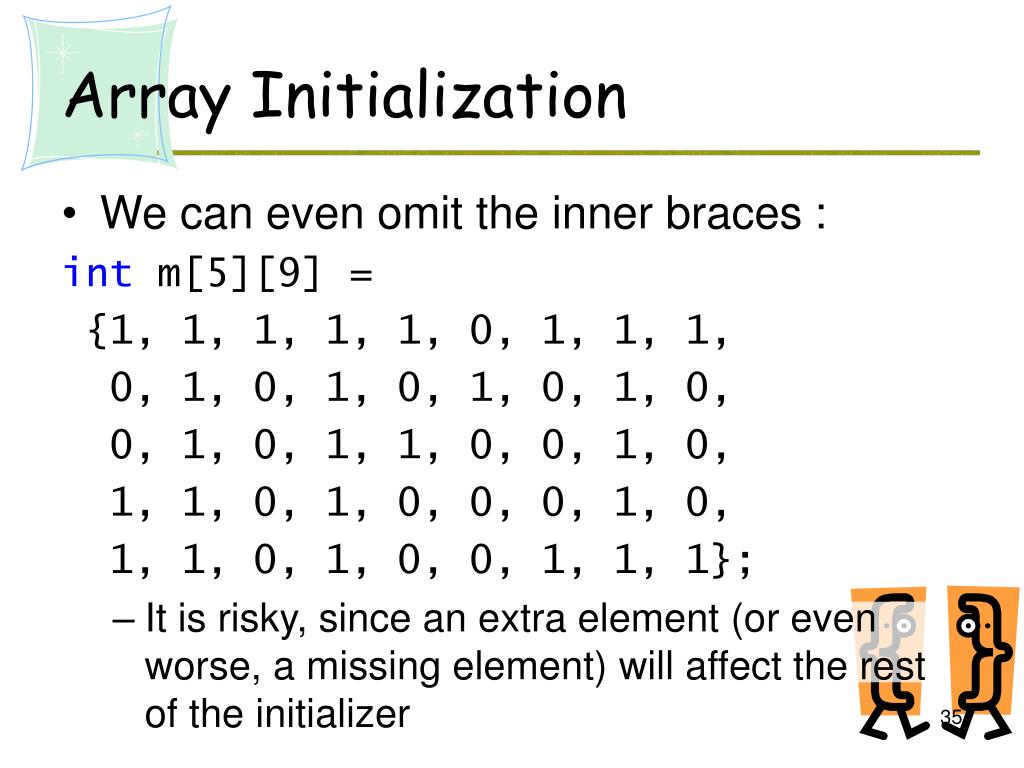 Array Initialization

• We can even omit the inner braces :

int m[5][9] =
{1, 1, 1, 1, 1, 0, 1, 1, 1,
0, 1, 0, 1, 0, 1, 0, 1, 0,
0, 1, 0, 1, 1, 0, 0, 1, 0,
1, 1, 0, 1, 0, 0, 0, 1, 0,
1, 1, 0, 1, 0, 0, 1, 1, 1};

– It is risky, since an extra element (or even worse, a missing element) will affect the rest of the initializer

35